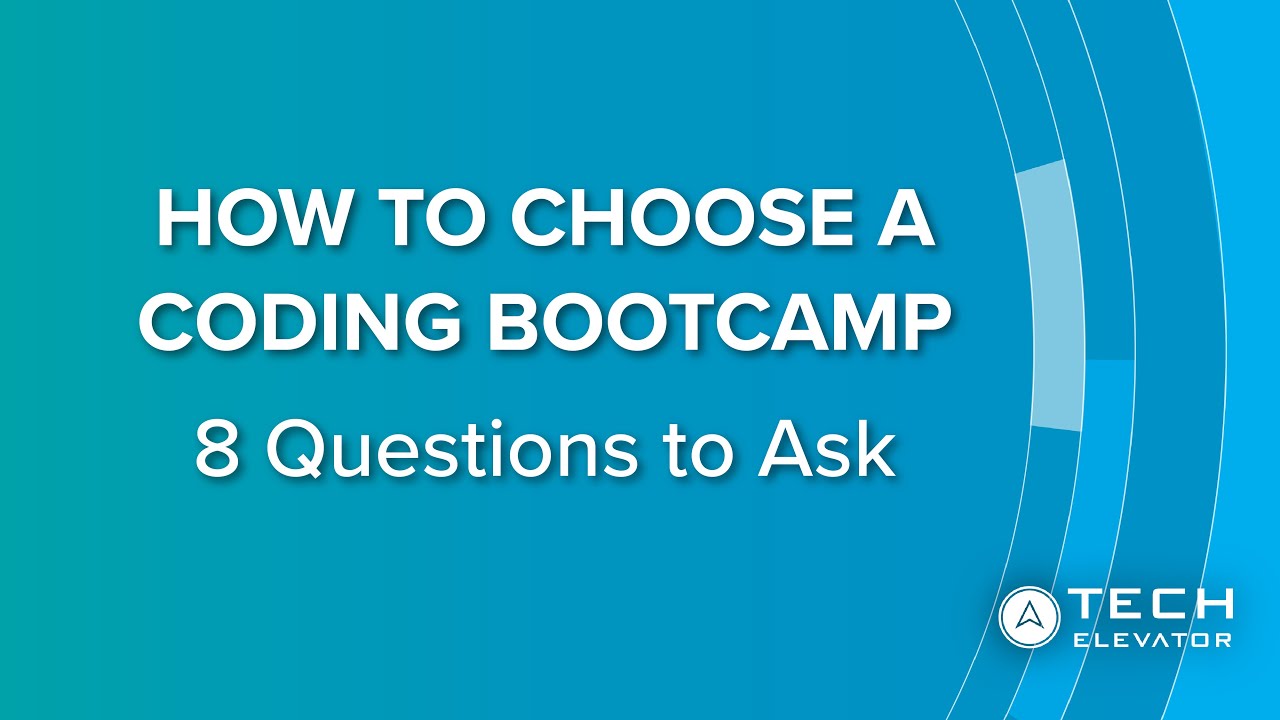 HOW TO CHOOSE A CODING BOOTCAMP

8 Questions to Ask

TECH
ELEVATOR